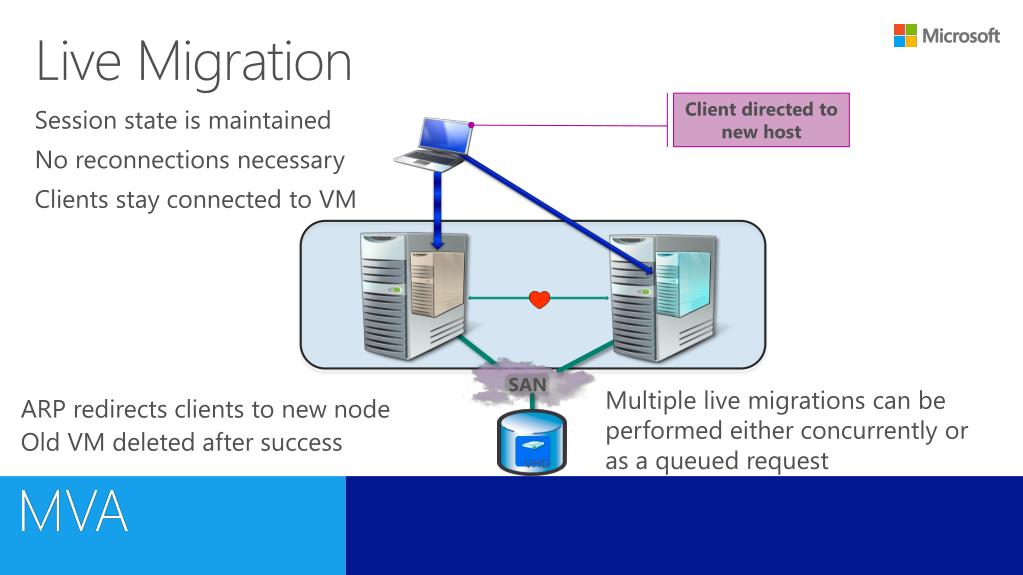 Microsoft

Live Migration

Session state is maintained

No reconnections necessary

Clients stay connected to VM

Client directed to new host

SAN

ARP redirects clients to new node

Old VM deleted after success

Multiple live migrations can be performed either concurrently or as a queued request

MVA